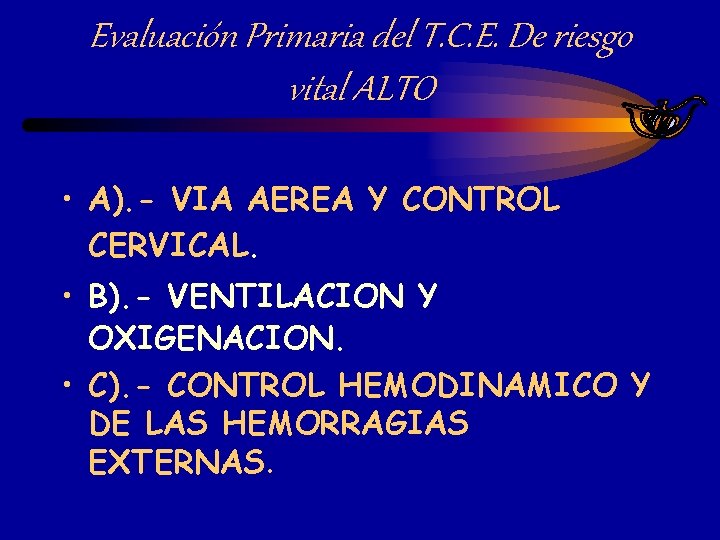 Evaluación Primaria del T.C.E. De riesgo vital ALTO

• A).- VIA AEREA Y CONTROL CERVICAL.
• B).- VENTILACION Y OXIGENACION.
• C).- CONTROL HEMODINAMICO Y DE LAS HEMORRAGIAS EXTERNAS.